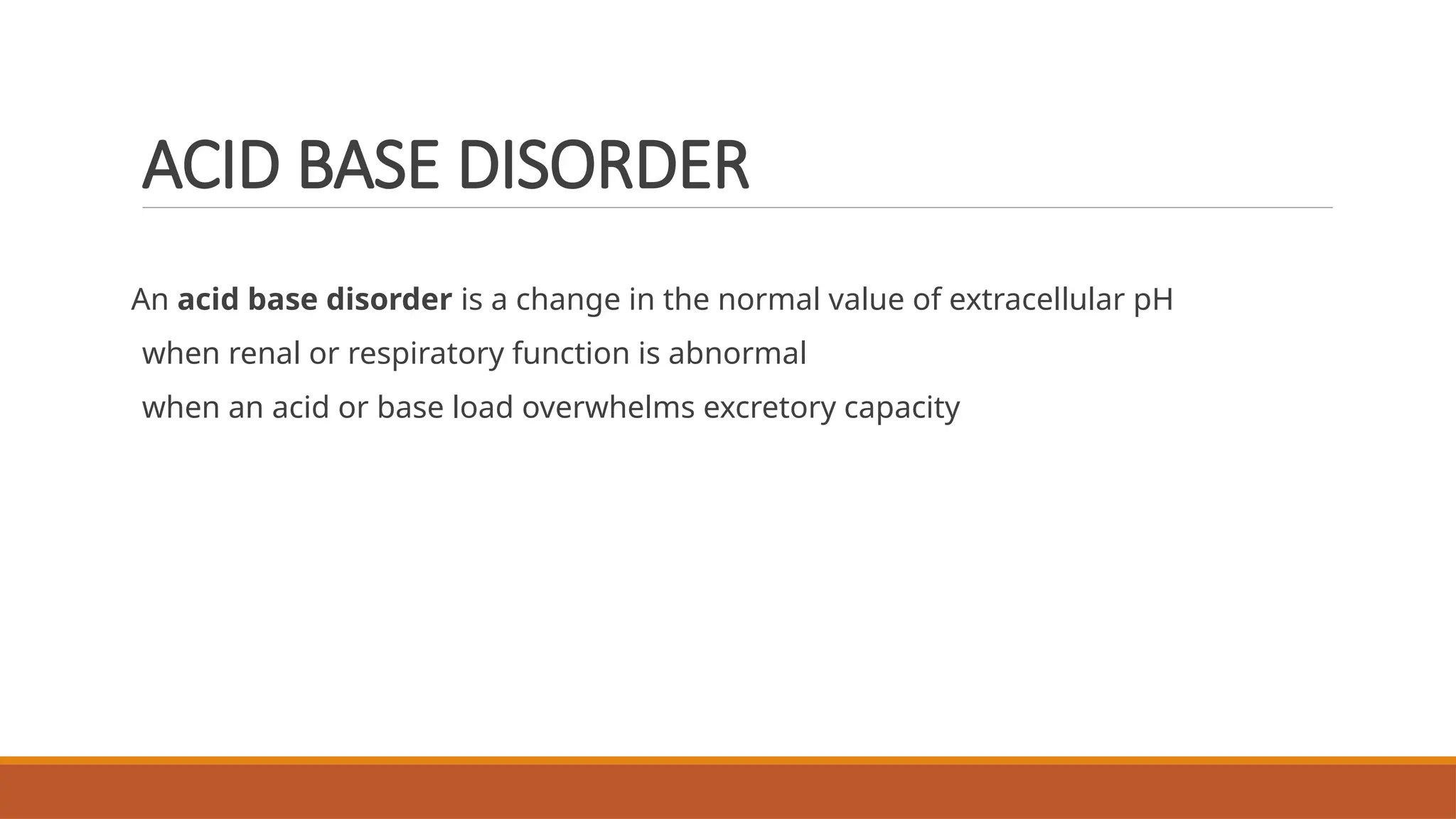 ACID BASE DISORDER

An acid base disorder is a change in the normal value of extracellular pH

when renal or respiratory function is abnormal

when an acid or base load overwhelms excretory capacity